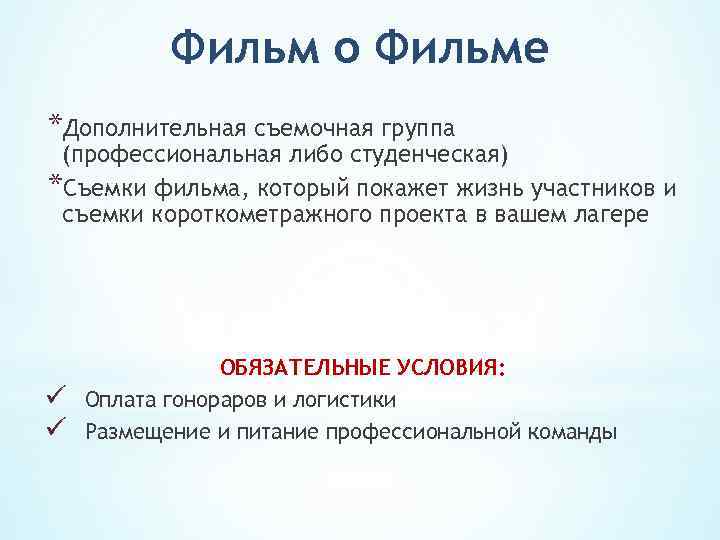 Фильм о Фильме

*Дополнительная съемочная группа (профессиональная либо студенческая)

*Съемки фильма, который покажет жизнь участников и съемки короткометражного проекта в вашем лагере

ОБЯЗАТЕЛЬНЫЕ УСЛОВИЯ:

✓ Оплата гонораров и логистики

✓ Размещение и питание профессиональной команды